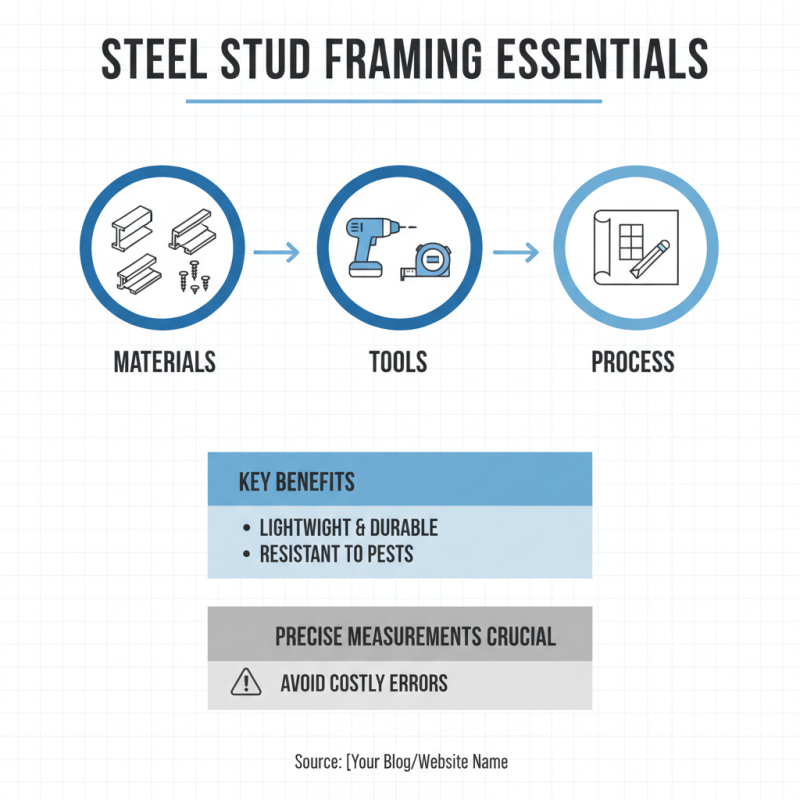 STEEL STUD FRAMING ESSENTIALS

MATERIALS

TOOLS

PROCESS

KEY BENEFITS

• LIGHTWIGHT & DURABLE
• RESISTANT TO PESTS

PRECISE MEASUREMENTS CRUCIAL

AVOID COSTLY ERRORS

Source: [Your Blog/Website Name